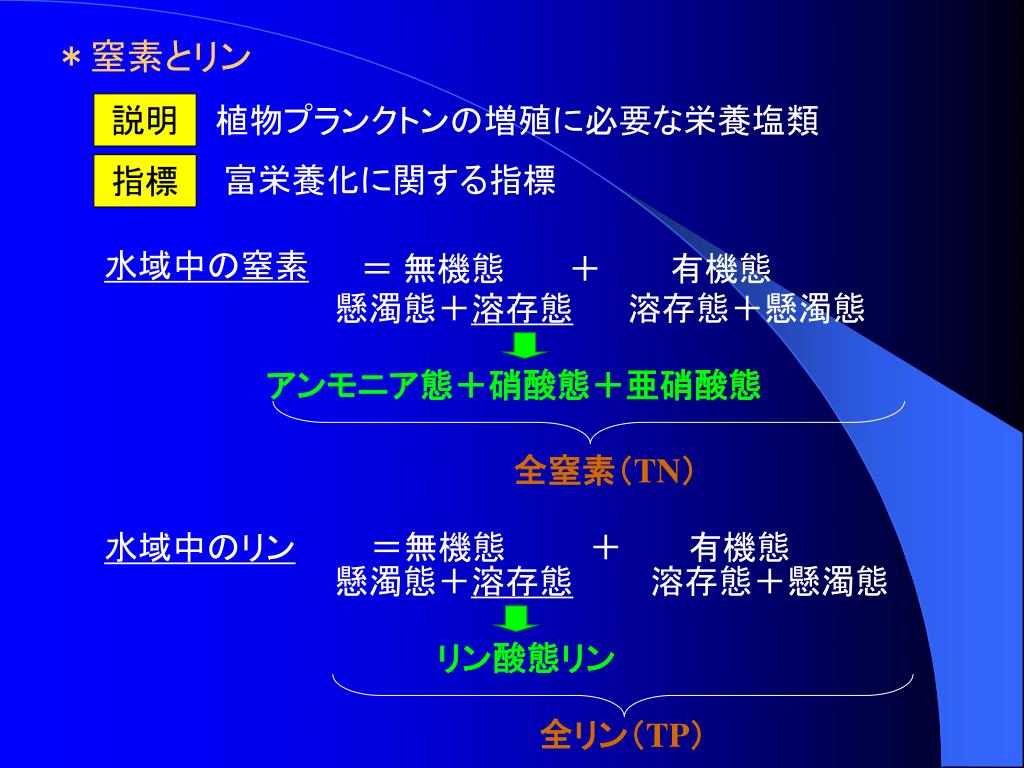 ＊窒素とリン

説明　植物プランクトンの増殖に必要な栄養塩類

指標　富栄養化に関する指標

水域中の窒素　＝ 無機態　＋　有機態
懸濁態＋溶存態　溶存態＋懸濁態

アンモニア態＋硝酸態＋亜硝酸態

全窒素（TN）

水域中のリン　＝無機態　＋　有機態
懸濁態＋溶存態　溶存態＋懸濁態

リン酸態リン

全リン（TP）